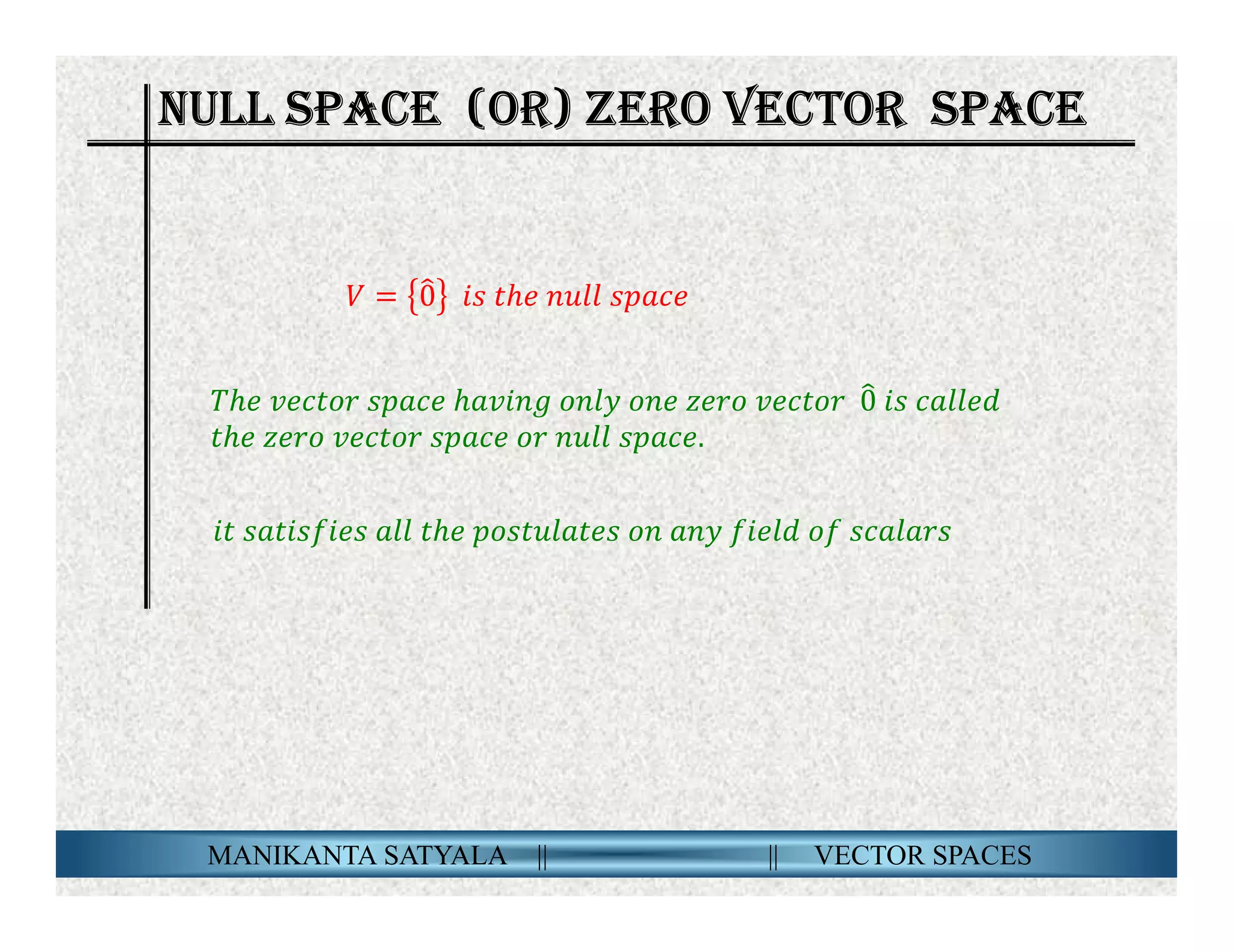 NULL SPACE (OR) ZERO VECTOR SPACE

$V = \{\hat{0}\}$ is the null space

The vector space having only one zero vector $\hat{0}$ is called the zero vector space or null space.

it satisfies all the postulates on any field of scalars

MANIKANTA SATYALA || || VECTOR SPACES